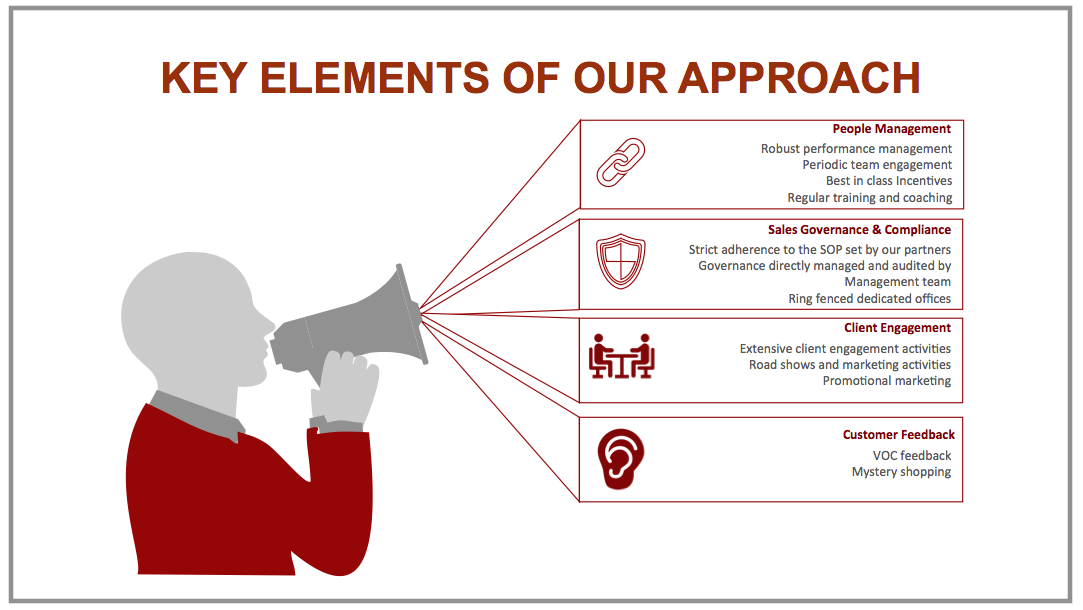 KEY ELEMENTS OF OUR APPROACH

People Management
Robust performance management
Periodic team engagement
Best in class Incentives
Regular training and coaching

Sales Governance & Compliance
Strict adherence to the SOP set by our partners
Governance directly managed and audited by Management team
Ring fenced dedicated offices

Client Engagement
Extensive client engagement activities
Road shows and marketing activities
Promotional marketing

Customer Feedback
VOC feedback
Mystery shopping